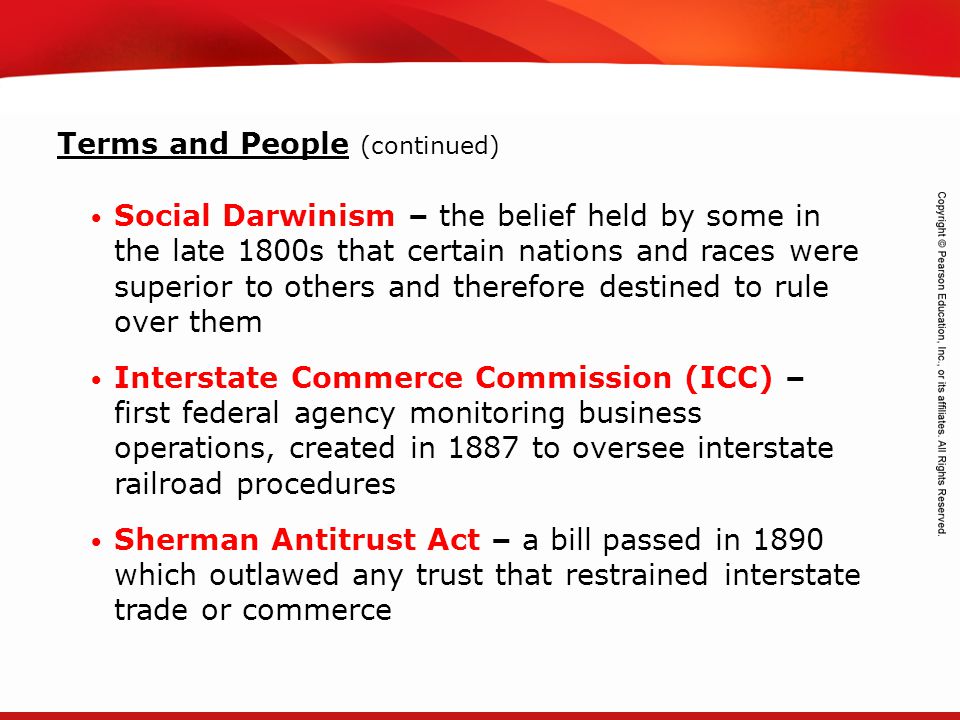 Terms and People (continued)

• Social Darwinism – the belief held by some in the late 1800s that certain nations and races were superior to others and therefore destined to rule over them

• Interstate Commerce Commission (ICC) – first federal agency monitoring business operations, created in 1887 to oversee interstate railroad procedures

• Sherman Antitrust Act – a bill passed in 1890 which outlawed any trust that restrained interstate trade or commerce

Copyright © Pearson Education, Inc., or its affiliates. All Rights Reserved.